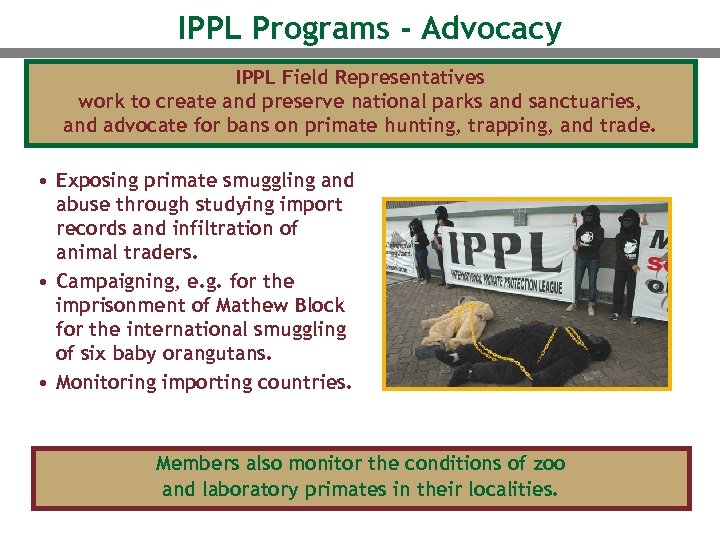 IPPL Programs - Advocacy

IPPL Field Representatives
work to create and preserve national parks and sanctuaries, and advocate for bans on primate hunting, trapping, and trade.

• Exposing primate smuggling and abuse through studying import records and infiltration of animal traders.
• Campaigning, e.g. for the imprisonment of Mathew Block for the international smuggling of six baby orangutans.
• Monitoring importing countries.

IPPL
INTERNATIONAL PRIMATE PROTECTION LEAGUE

Members also monitor the conditions of zoo and laboratory primates in their localities.